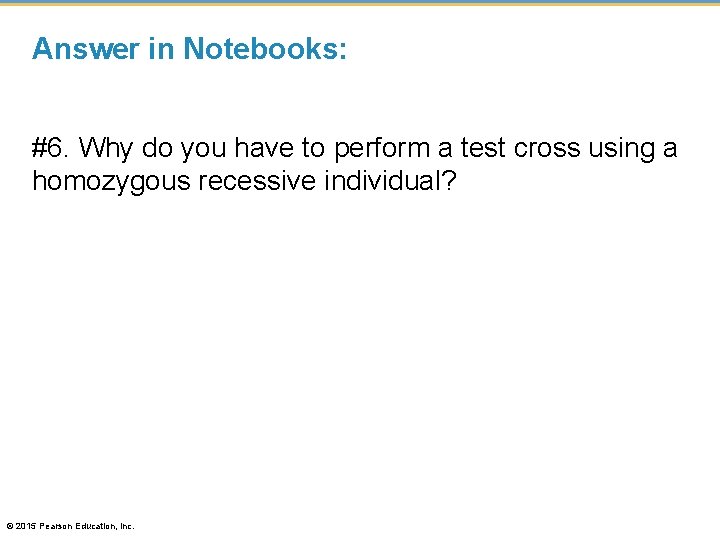 Answer in Notebooks:

#6. Why do you have to perform a test cross using a homozygous recessive individual?

© 2015 Pearson Education, Inc.